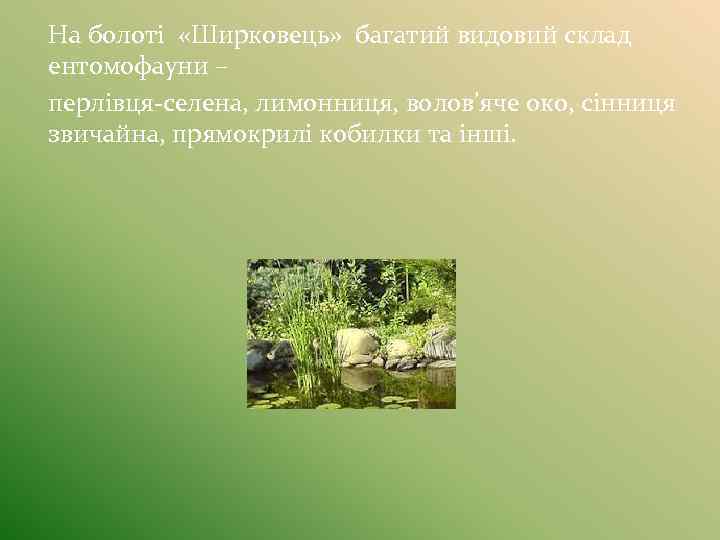 На болоті «Ширковець» багатий видовий склад ентомофауни –

перлівця-селена, лимонниця, волов'яче око, сінниця звичайна, прямокрилі кобилки та інші.